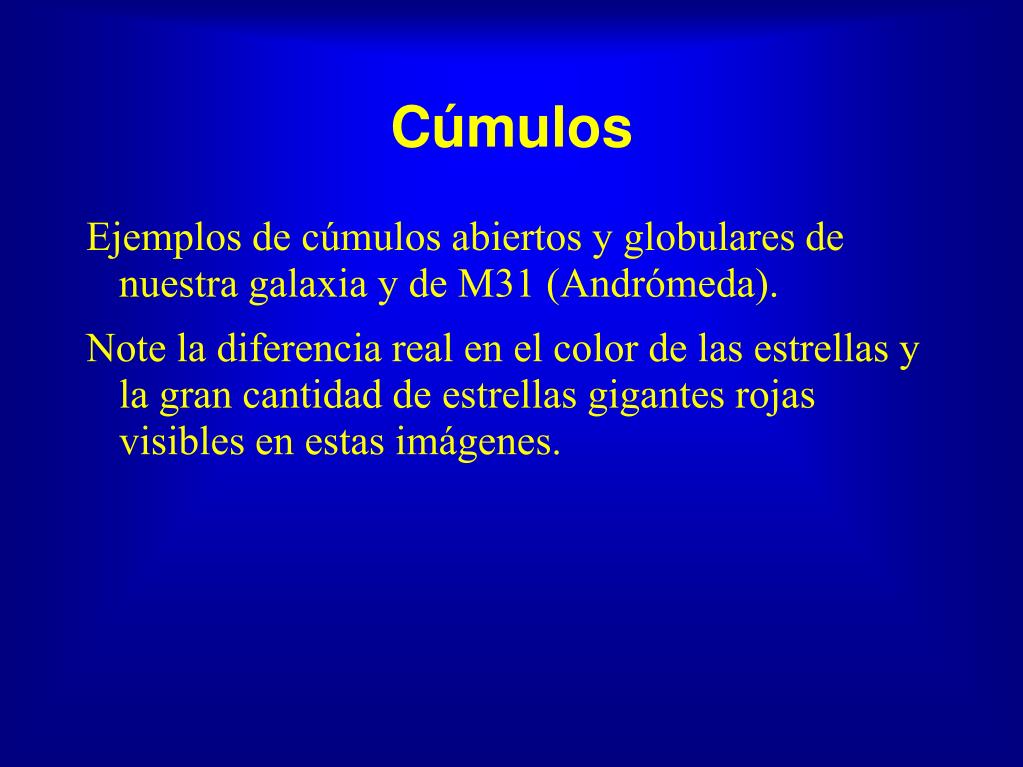 Cúmulos

Ejemplos de cúmulos abiertos y globulares de nuestra galaxia y de M31 (Andrómeda).

Note la diferencia real en el color de las estrellas y la gran cantidad de estrellas gigantes rojas visibles en estas imágenes.